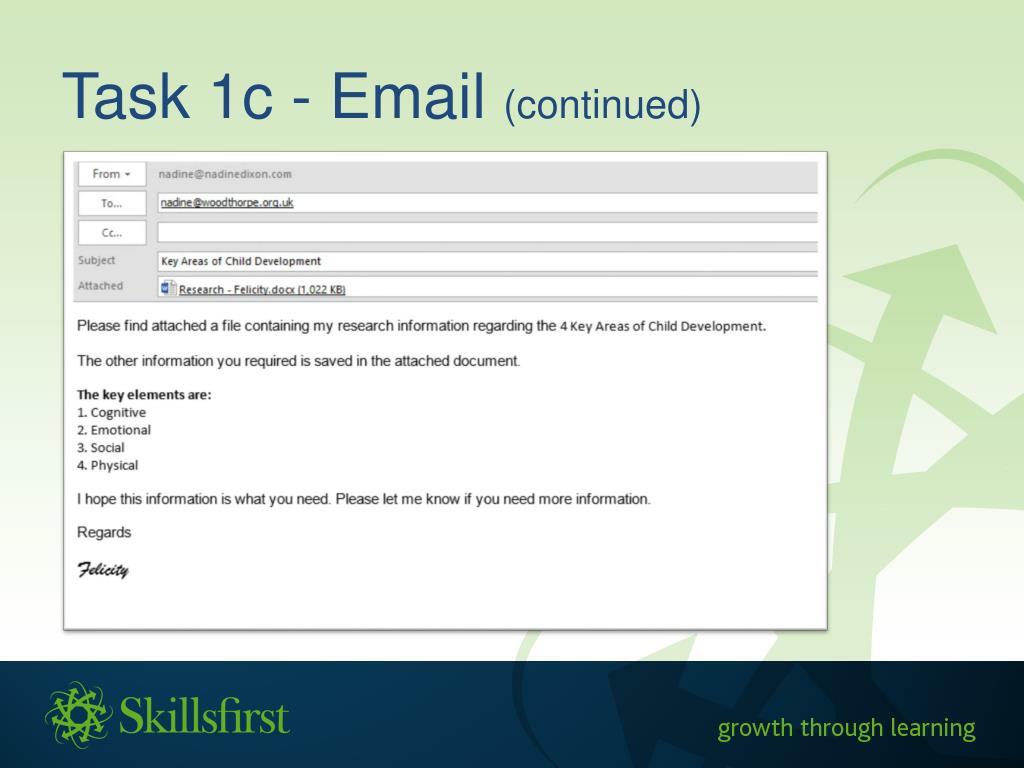 Task 1c - Email (continued)

From ▾ nadine@nadinedixon.com
To... nadine@woodthorpe.org.uk
Cc...
Subject Key Areas of Child Development
Attached Research - Felicity.docx (1,022 KB)

Please find attached a file containing my research information regarding the 4 Key Areas of Child Development.

The other information you required is saved in the attached document.

The key elements are:
1. Cognitive
2. Emotional
3. Social
4. Physical

I hope this information is what you need. Please let me know if you need more information.

Regards

Felicity

Skillsfirst

growth through learning